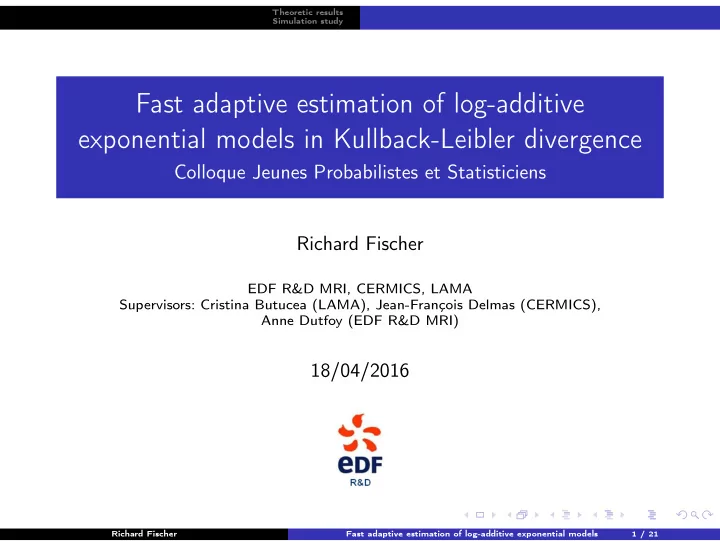 Theoretic results
Simulation study

Fast adaptive estimation of log-additive exponential models in Kullback-Leibler divergence
Colloque Jeunes Probabilistes et Statisticiens

Richard Fischer

EDF R&D MRI, CERMICS, LAMA
Supervisors: Cristina Butucea (LAMA), Jean-François Delmas (CERMICS), Anne Dutfoy (EDF R&D MRI)

18/04/2016

eDF
R&D

Richard Fischer
Fast adaptive estimation of log-additive exponential models 1 / 21